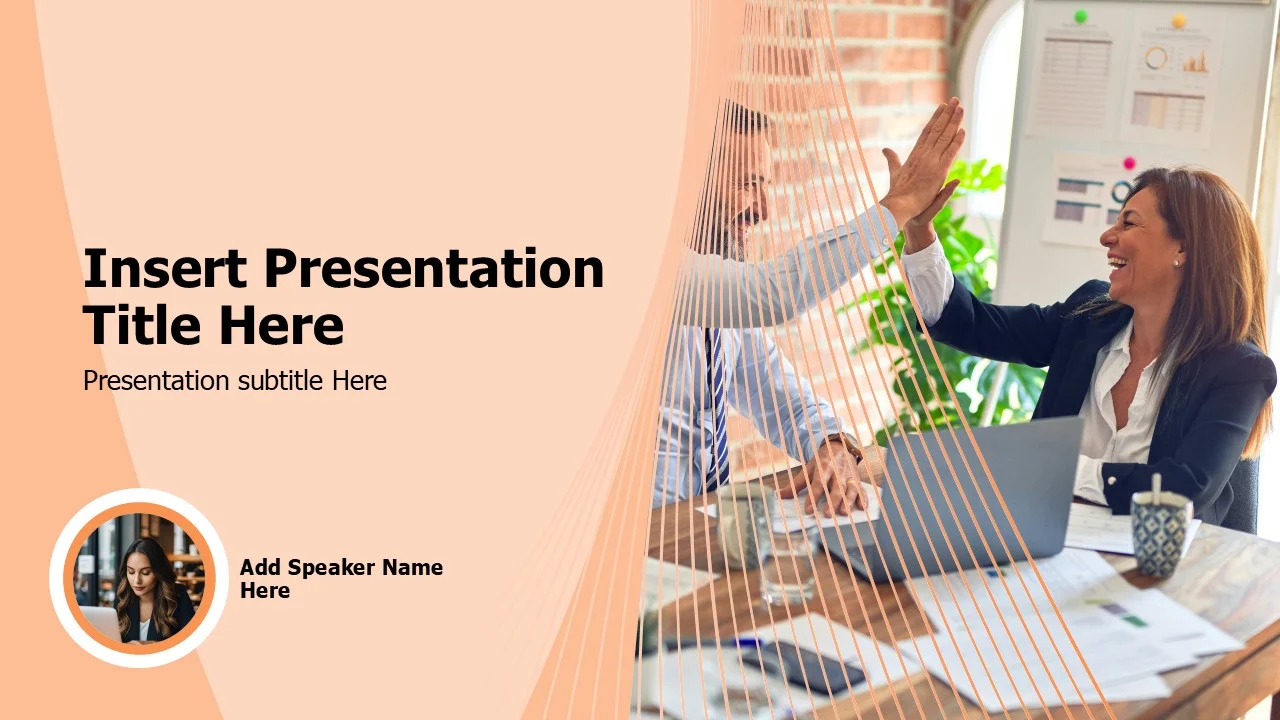 Insert Presentation Title Here

Presentation subtitle Here

Add Speaker Name Here